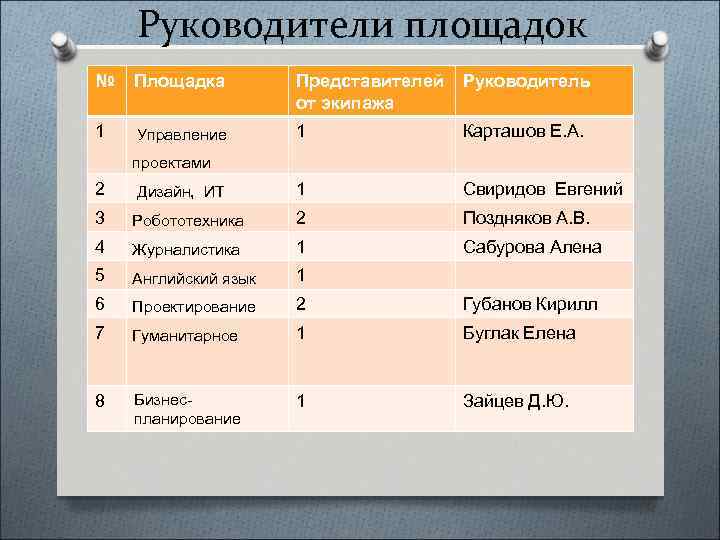 Руководители площадок

| № | Площадка | Представителей от экипажа | Руководитель |
|---|---|---|---|
| 1 | Управление проектами | 1 | Карташов Е.А. |
| 2 | Дизайн, ИТ | 1 | Свиридов Евгений |
| 3 | Робототехника | 2 | Поздняков А.В. |
| 4 | Журналистика | 1 | Сабурова Алена |
| 5 | Английский язык | 1 | |
| 6 | Проектирование | 2 | Губанов Кирилл |
| 7 | Гуманитарное | 1 | Буглак Елена |
| 8 | Бизнес-планирование | 1 | Зайцев Д.Ю. |